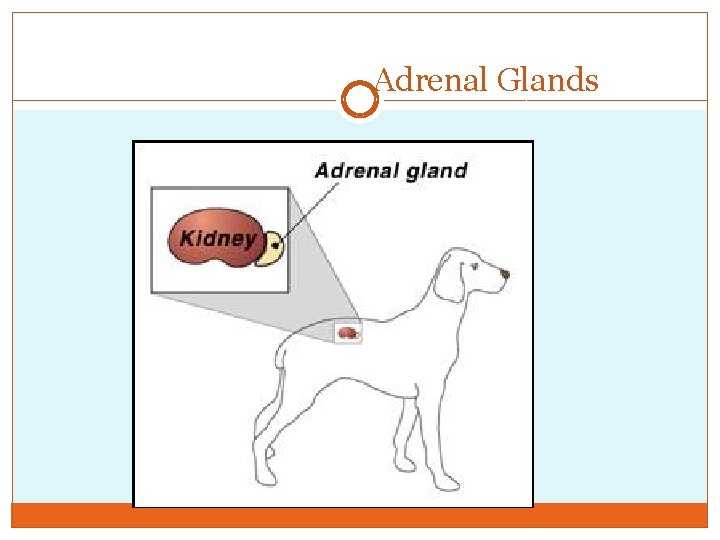 Adrenal Glands

Adrenal gland

Kidney